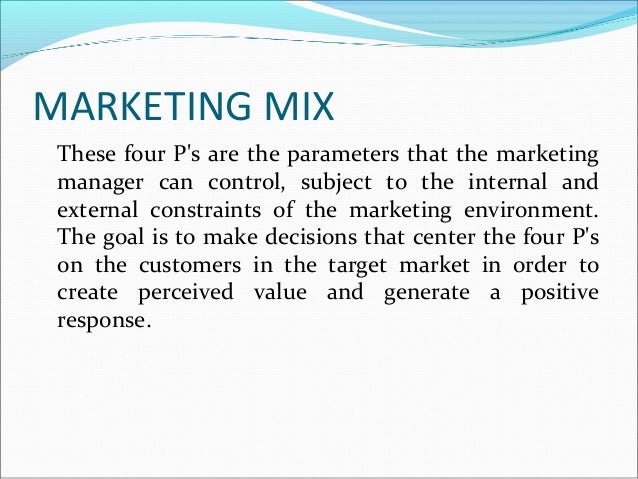 MARKETING MIX

These four P's are the parameters that the marketing manager can control, subject to the internal and external constraints of the marketing environment. The goal is to make decisions that center the four P's on the customers in the target market in order to create perceived value and generate a positive response.